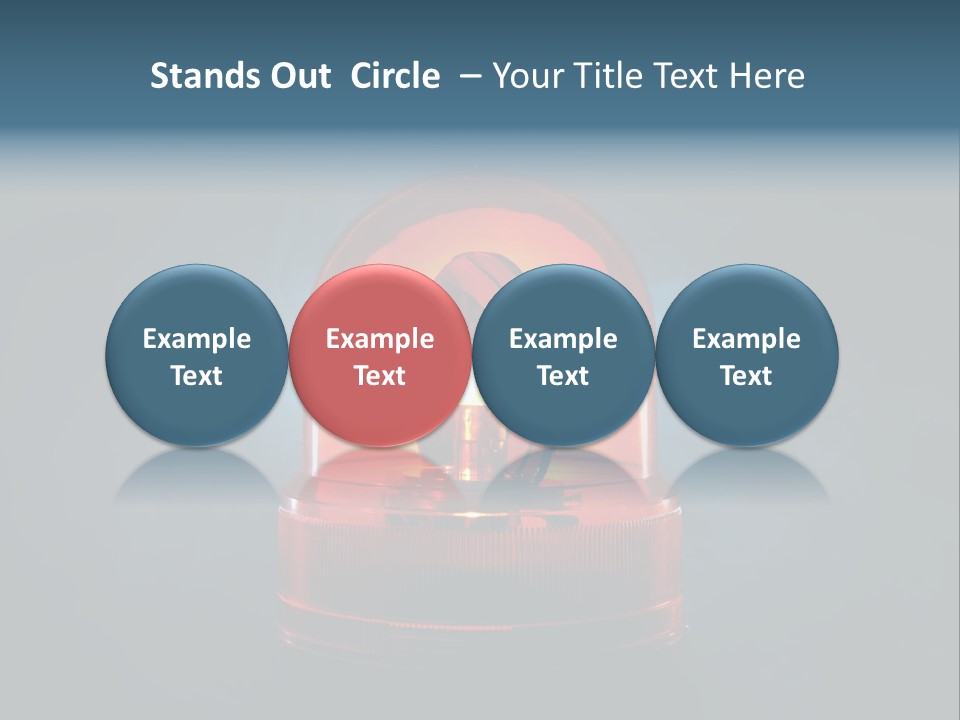 Stands Out Circle – Your Title Text Here

Example Text

Example Text

Example Text

Example Text